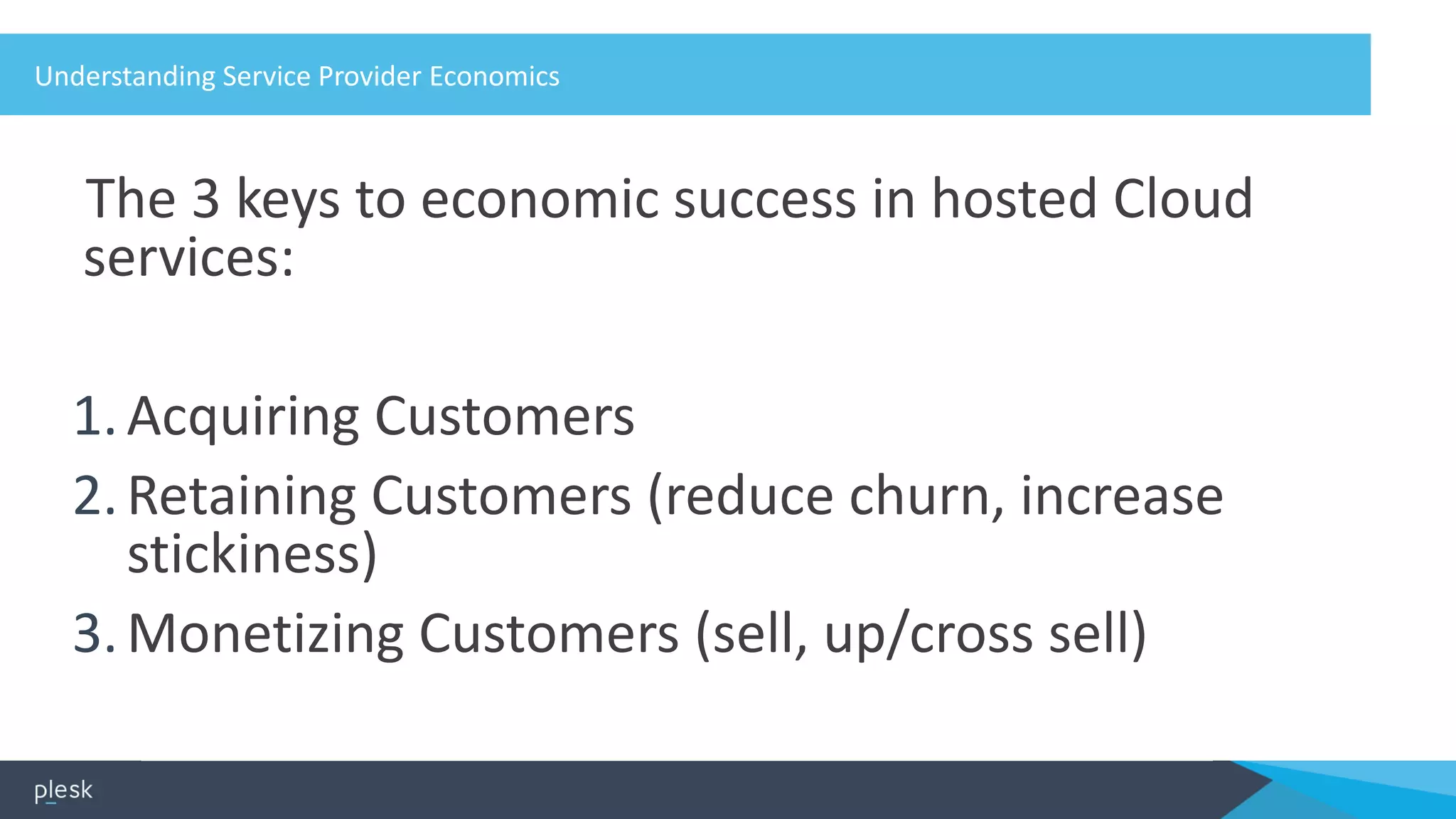 Understanding Service Provider Economics

The 3 keys to economic success in hosted Cloud services:

1. Acquiring Customers
2. Retaining Customers (reduce churn, increase stickiness)
3. Monetizing Customers (sell, up/cross sell)

plesk